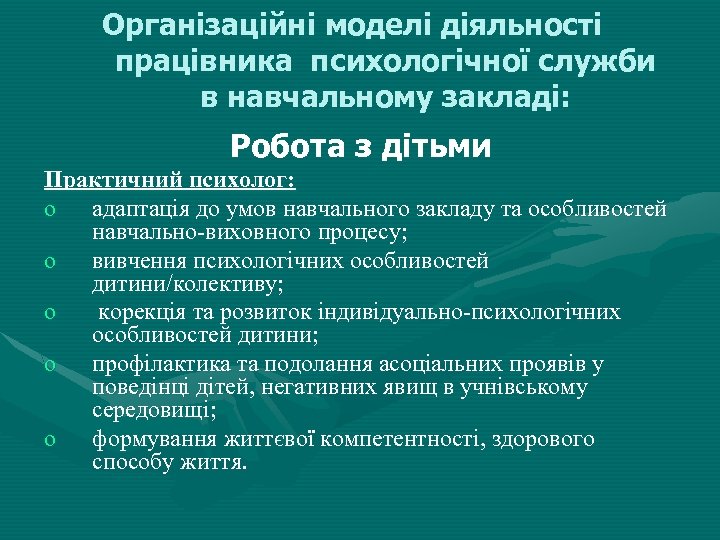 Організаційні моделі діяльності працівника психологічної служби в навчальному закладі:

Робота з дітьми

Практичний психолог:

o адаптація до умов навчального закладу та особливостей навчально-виховного процесу;
o вивчення психологічних особливостей дитини/колективу;
o корекція та розвиток індивідуально-психологічних особливостей дитини;
o профілактика та подолання асоціальних проявів у поведінці дітей, негативних явищ в учнівському середовищі;
o формування життєвої компетентності, здорового способу життя.